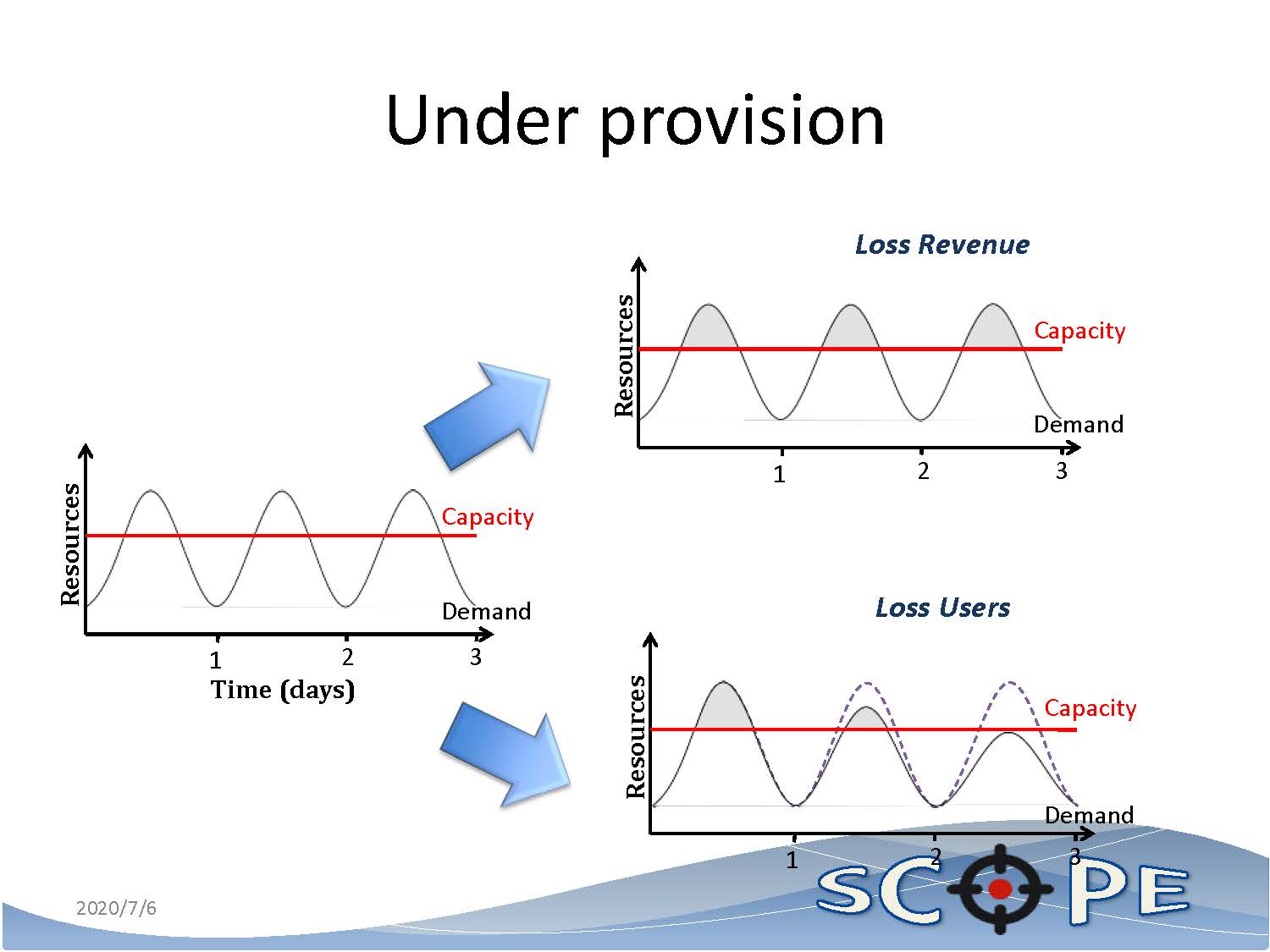 Under provision

Resources
Capacity
Demand
1
2
3
Time (days)

Loss Revenue
Resources
Capacity
Demand
1
2
3

Loss Users
Resources
Capacity
Demand
1
2
3

2020/7/6

SCOPE